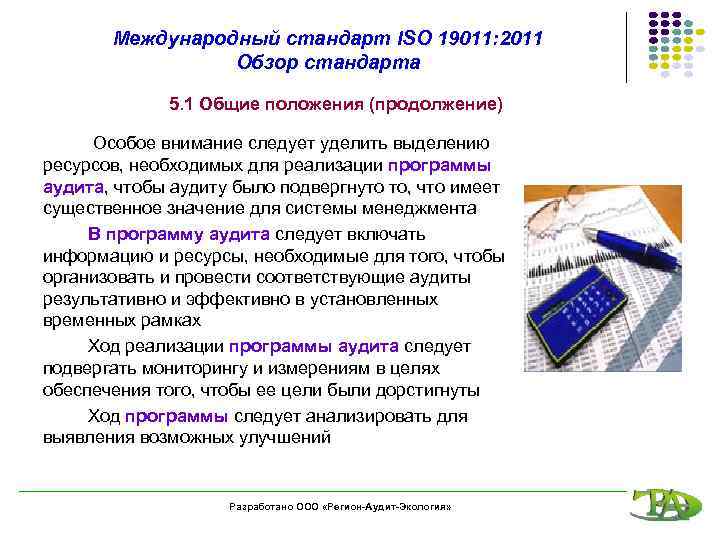 Международный стандарт ISO 19011:2011
Обзор стандарта

5.1 Общие положения (продолжение)

Особое внимание следует уделить выделению ресурсов, необходимых для реализации программы аудита, чтобы аудиту было подвергнуто то, что имеет существенное значение для системы менеджмента

В программу аудита следует включать информацию и ресурсы, необходимые для того, чтобы организовать и провести соответствующие аудиты результативно и эффективно в установленных временных рамках

Ход реализации программы аудита следует подвергать мониторингу и измерениям в целях обеспечения того, чтобы ее цели были дорстигнуты

Ход программы следует анализировать для выявления возможных улучшений

Разработано ООО «Регион-Аудит-Экология»

РА